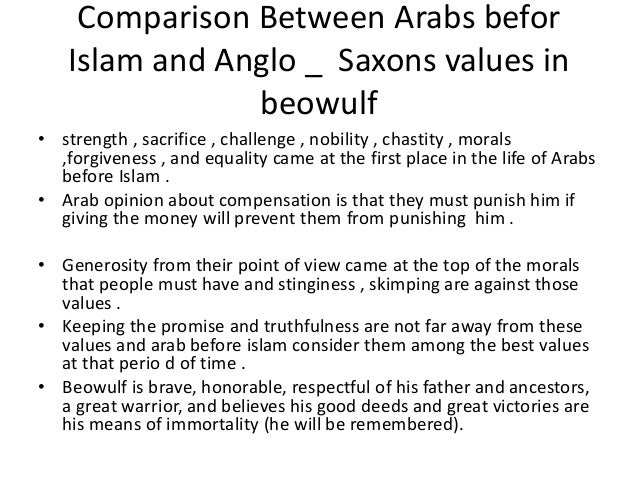 Comparison Between Arabs befor Islam and Anglo _ Saxons values in beowulf

• strength , sacrifice , challenge , nobility , chastity , morals ,forgiveness , and equality came at the first place in the life of Arabs before Islam .
• Arab opinion about compensation is that they must punish him if giving the money will prevent them from punishing him .

• Generosity from their point of view came at the top of the morals that people must have and stinginess , skimping are against those values .
• Keeping the promise and truthfulness are not far away from these values and arab before islam consider them among the best values at that perio d of time .
• Beowulf is brave, honorable, respectful of his father and ancestors, a great warrior, and believes his good deeds and great victories are his means of immortality (he will be remembered).